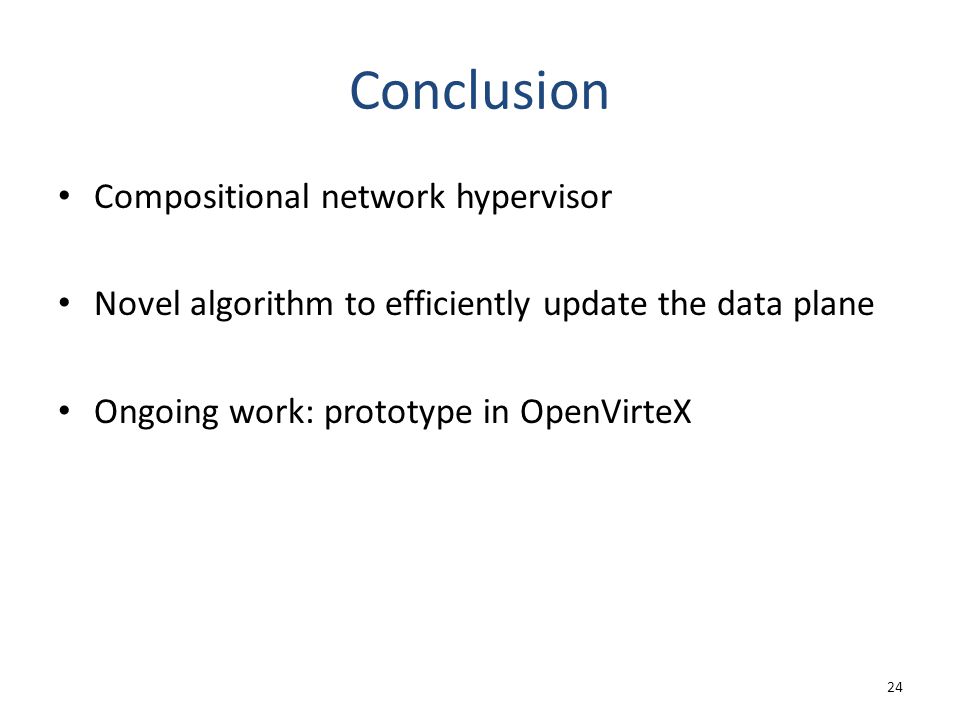 Conclusion

• Compositional network hypervisor

• Novel algorithm to efficiently update the data plane

• Ongoing work: prototype in OpenVirteX

24